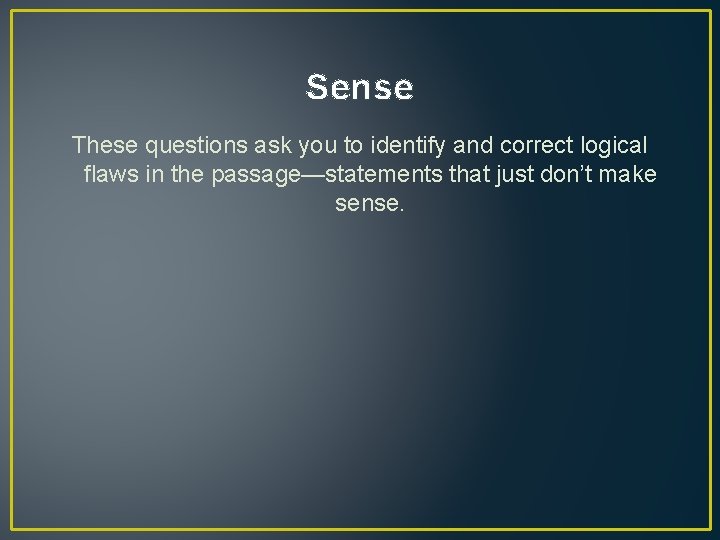 Sense

These questions ask you to identify and correct logical flaws in the passage—statements that just don’t make sense.